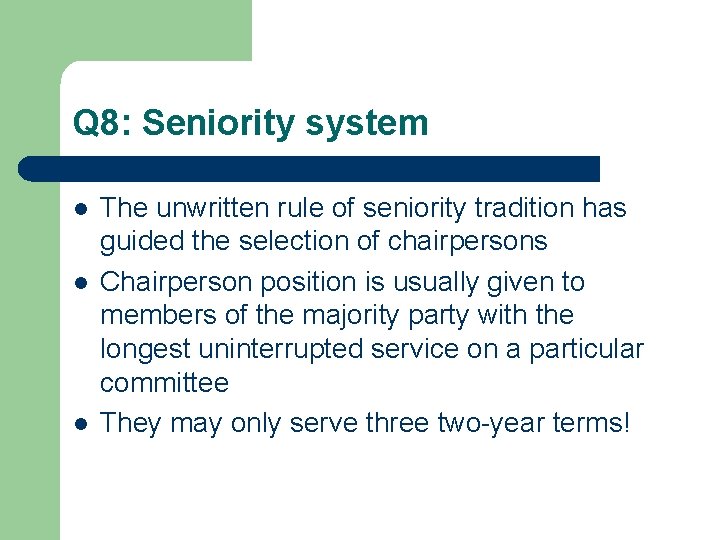 Q8: Seniority system

- The unwritten rule of seniority tradition has guided the selection of chairpersons
- Chairperson position is usually given to members of the majority party with the longest uninterrupted service on a particular committee
- They may only serve three two-year terms!